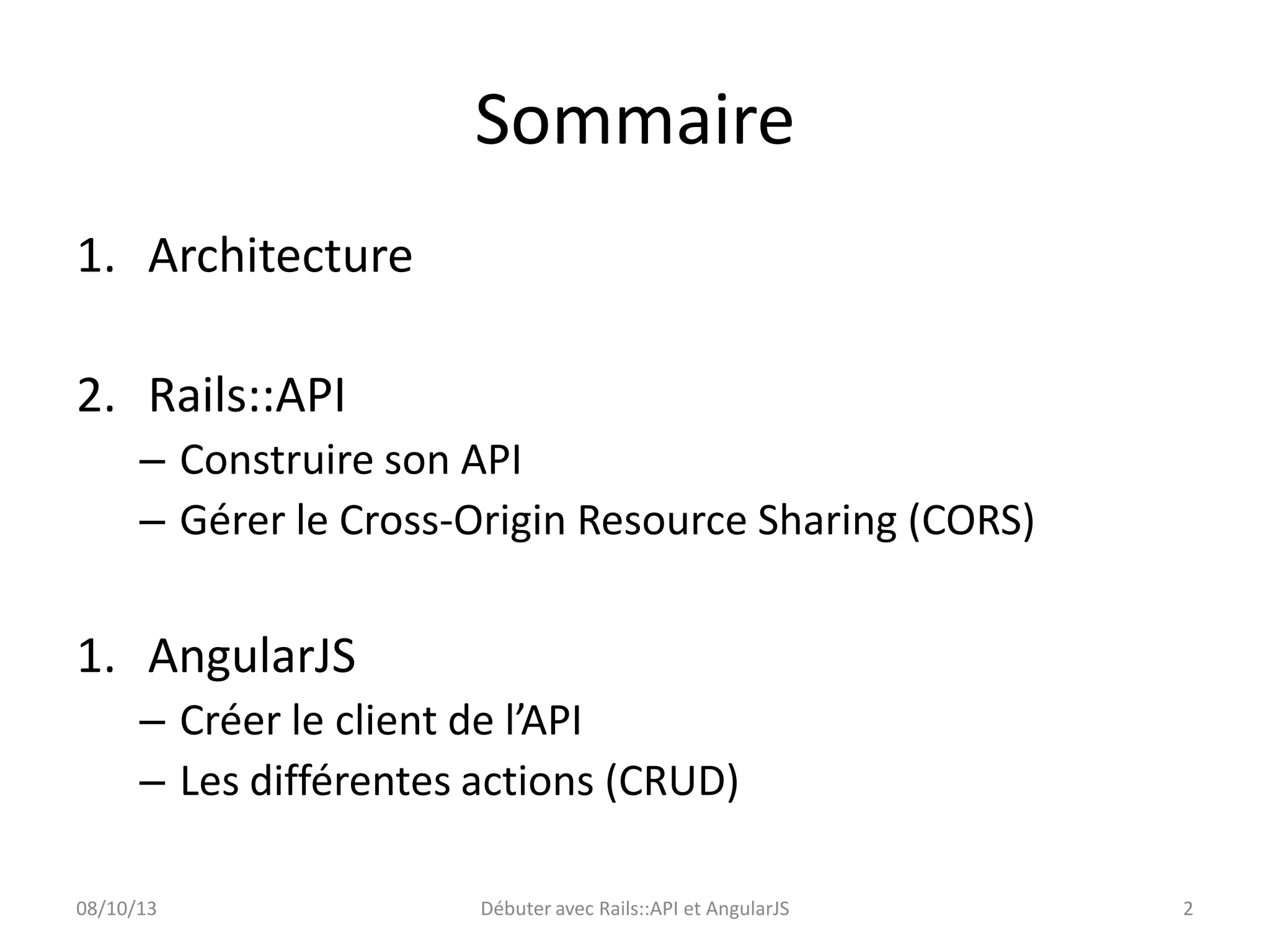 Sommaire

1. Architecture

2. Rails::API
– Construire son API
– Gérer le Cross-Origin Resource Sharing (CORS)

1. AngularJS
– Créer le client de l’API
– Les différentes actions (CRUD)

08/10/13 Débuter avec Rails::API et AngularJS 2